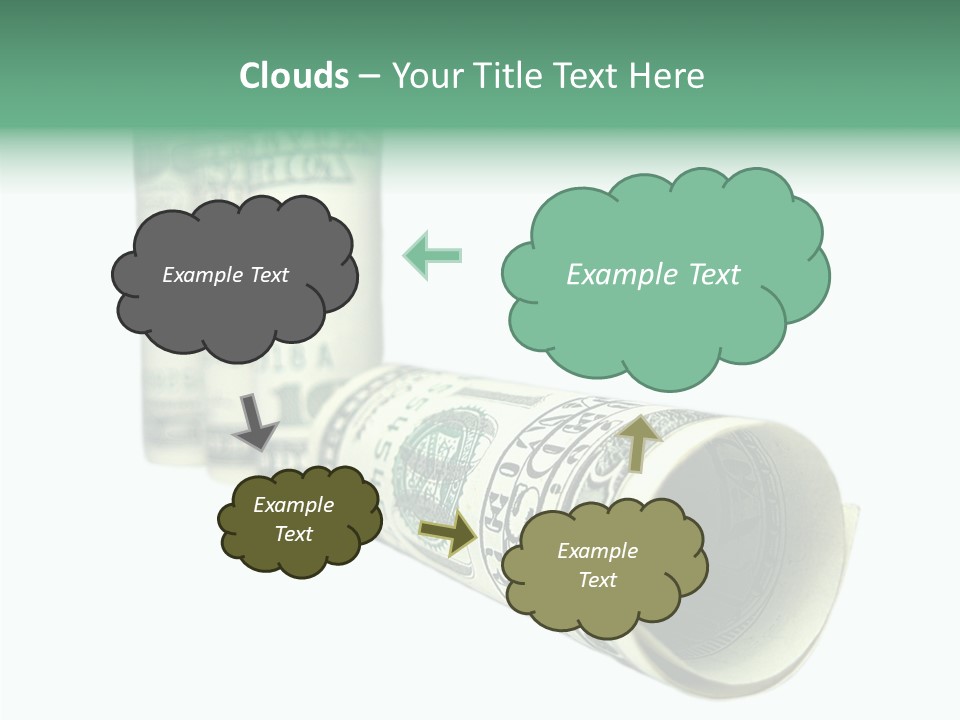 Clouds – Your Title Text Here

Example Text

Example Text

Example Text

Example Text